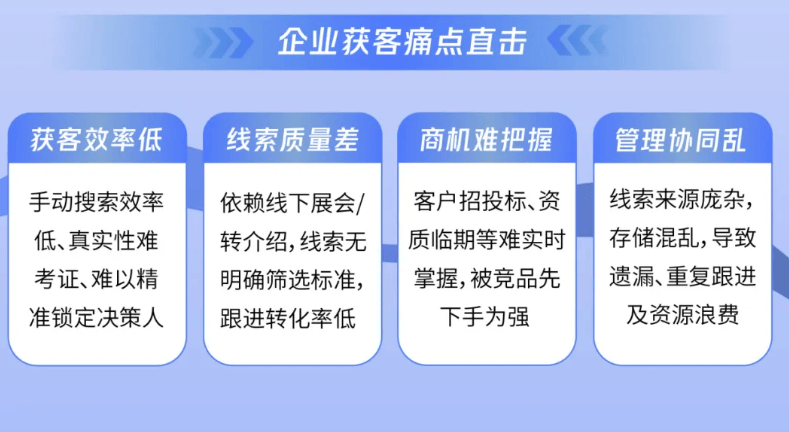 企业获客痛点直击

获客效率低

手动搜索效率低、真实性难考证、难以精准锁定决策人

线索质量差

依赖线下展会/转介绍，线索无明确筛选标准，跟进转化率低

商机难把握

客户招投标、资质临期等难实时掌握，被竞品先下手为强

管理协同乱

线索来源庞杂，存储混乱，导致遗漏、重复跟进及资源浪费